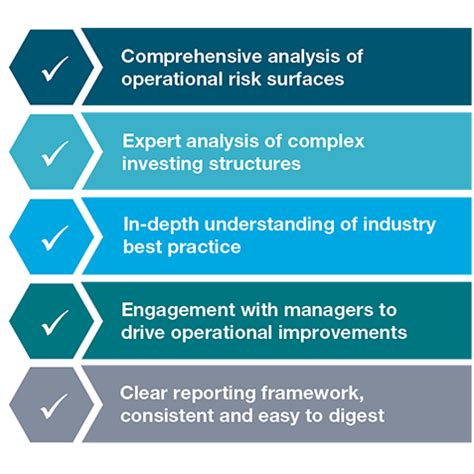 ✓ Comprehensive analysis of operational risk surfaces

✓ Expert analysis of complex investing structures

✓ In-depth understanding of industry best practice

✓ Engagement with managers to drive operational improvements

✓ Clear reporting framework, consistent and easy to digest